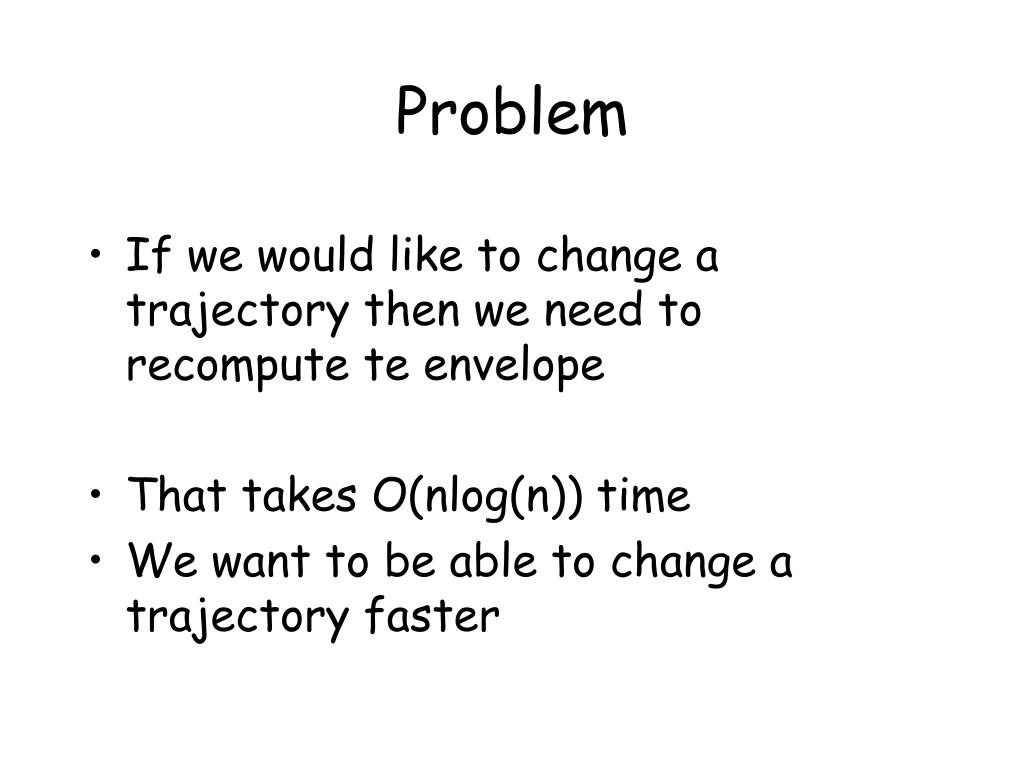 Problem

• If we would like to change a trajectory then we need to recompute te envelope

• That takes O(nlog(n)) time
• We want to be able to change a trajectory faster